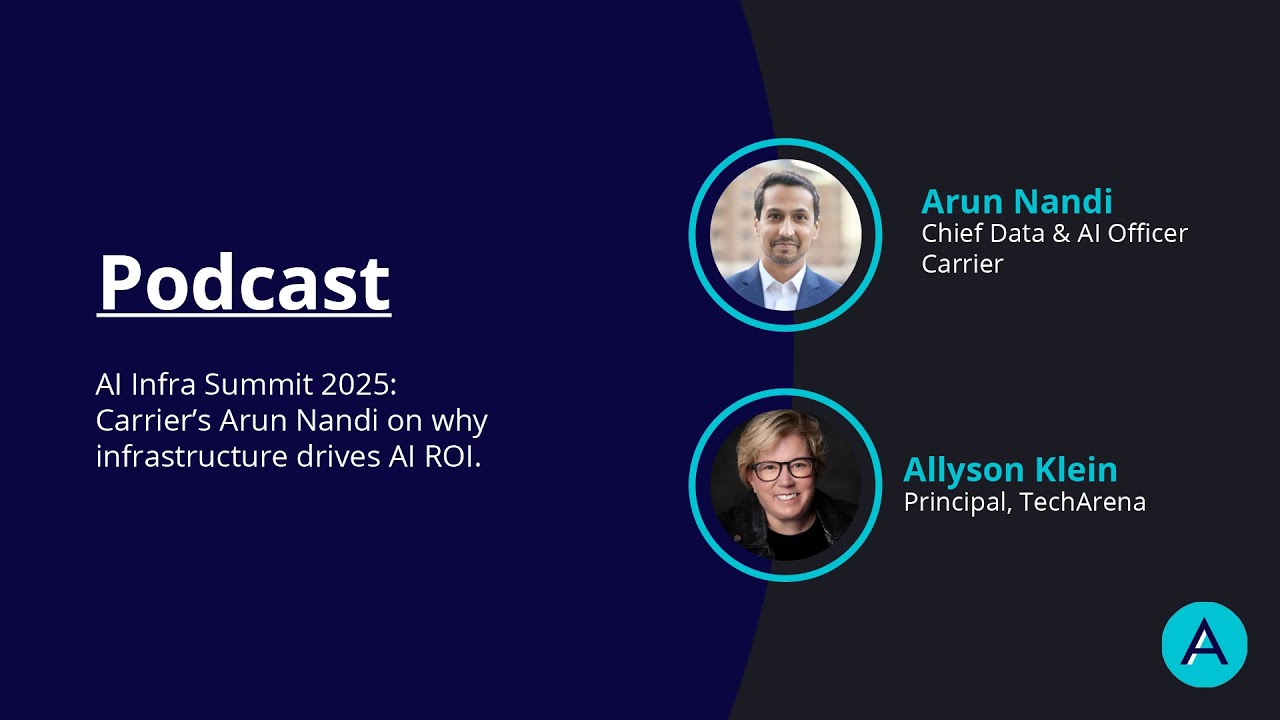 Podcast

AI Infra Summit 2025: Carrier's Arun Nandi on why infrastructure drives AI ROI.

Arun Nandi
Chief Data & AI Officer
Carrier

Allyson Klein
Principal, TechArena

A